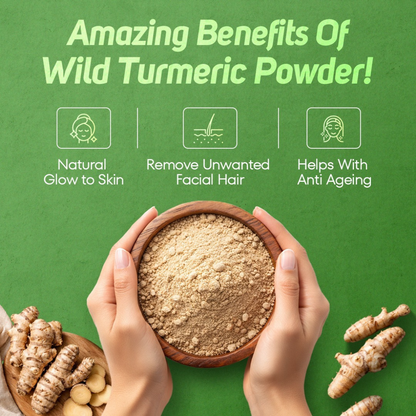 Amazing Benefits Of Wild Turmeric Powder!

Natural Glow to Skin

Remove Unwanted Facial Hair

Helps With Anti Ageing